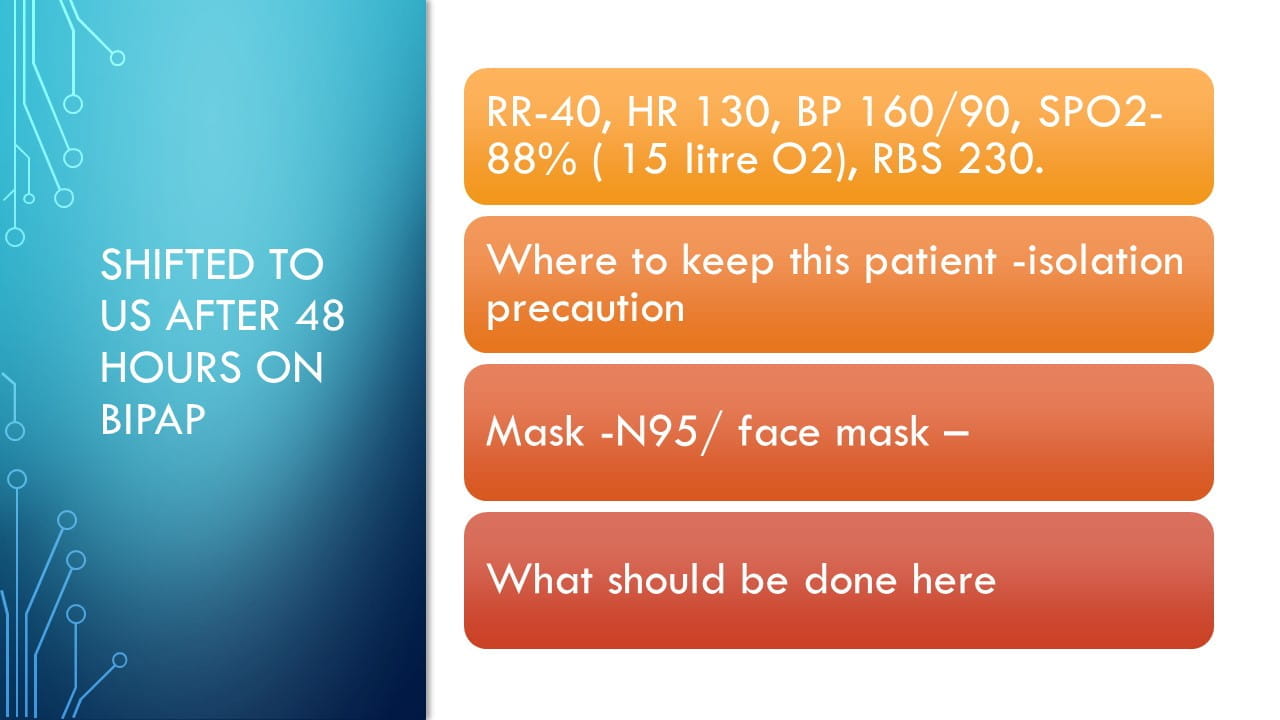 SHIFTED TO US AFTER 48 HOURS ON BIPAP

RR-40, HR 130, BP 160/90, SPO2-88% ( 15 litre O2), RBS 230.

Where to keep this patient -isolation precaution

Mask -N95/ face mask –

What should be done here